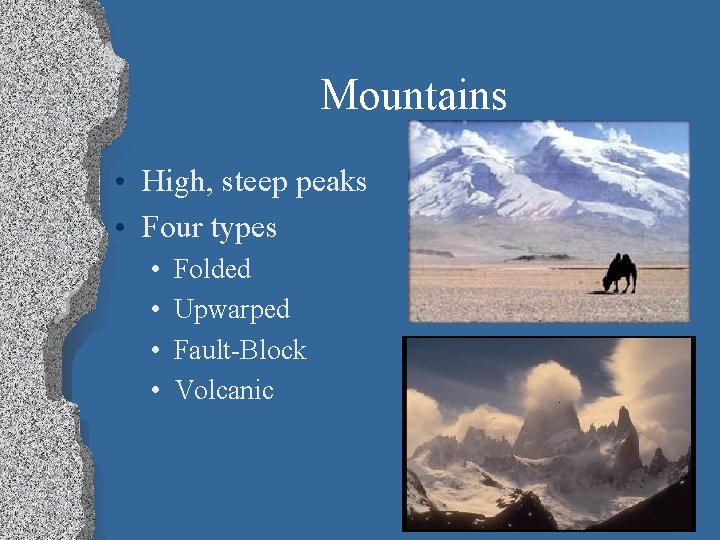 Mountains

• High, steep peaks
• Four types
  • Folded
  • Upwarped
  • Fault-Block
  • Volcanic